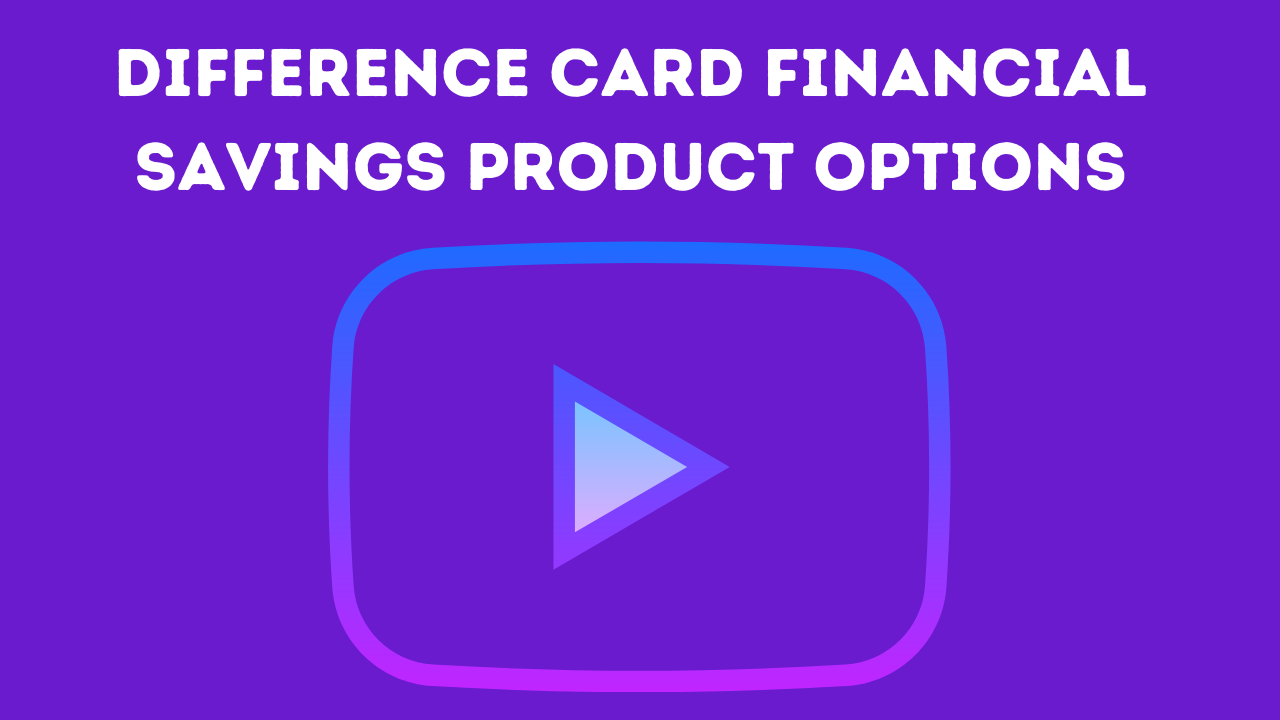 DIFFERENCE CARD FINANCIAL SAVINGS PRODUCT OPTIONS